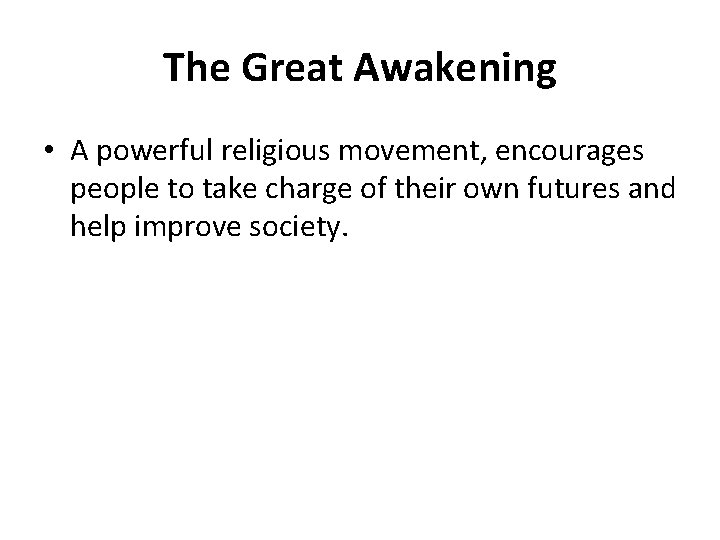 The Great Awakening

• A powerful religious movement, encourages people to take charge of their own futures and help improve society.